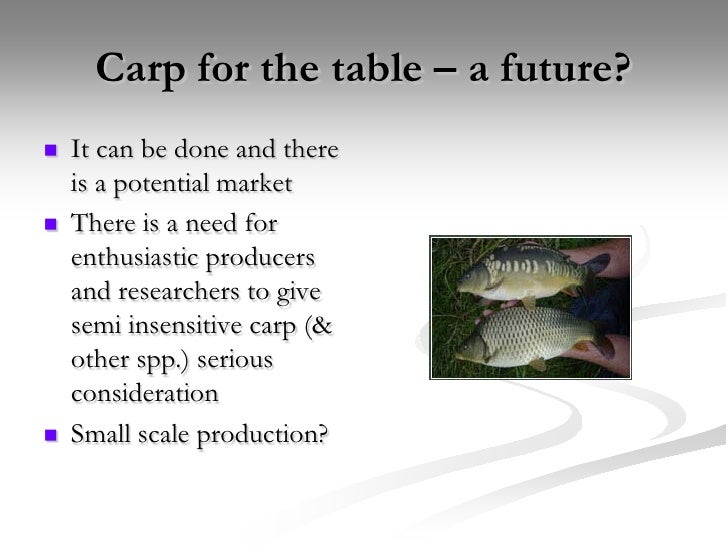 Carp for the table – a future?

- It can be done and there is a potential market
- There is a need for enthusiastic producers and researchers to give semi insensitive carp (& other spp.) serious consideration
- Small scale production?